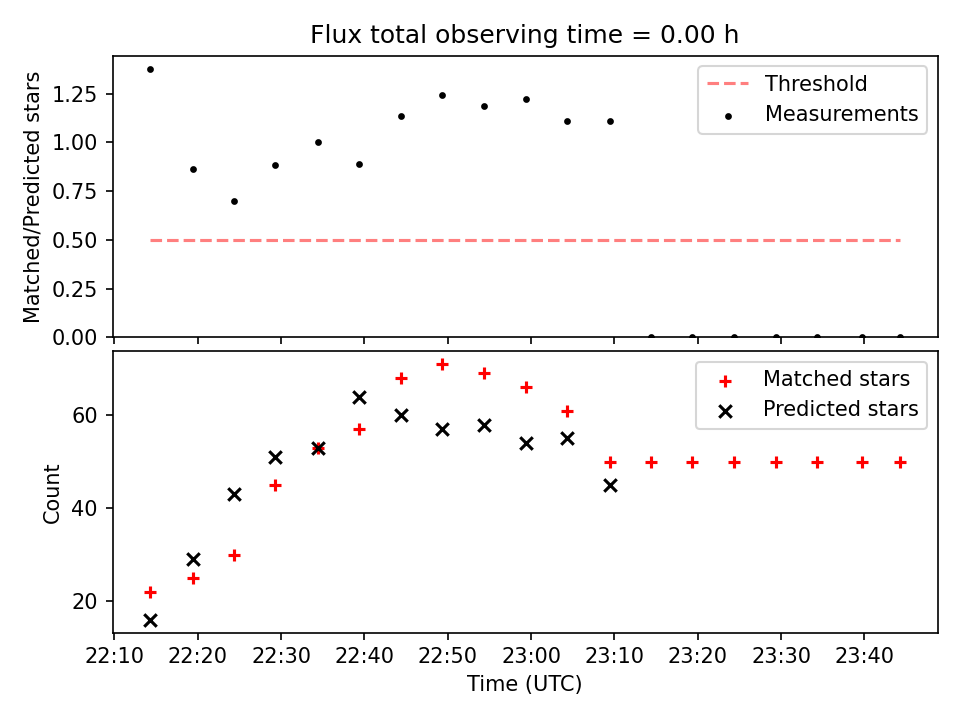 Flux total observing time = 0.00 h

Matched/Predicted stars

1.25
1.00
0.75
0.50
0.25
0.00

Threshold
Measurements

Count

60
40
20

Matched stars
Predicted stars

22:10 22:20 22:30 22:40 22:50 23:00 23:10 23:20 23:30 23:40

Time (UTC)